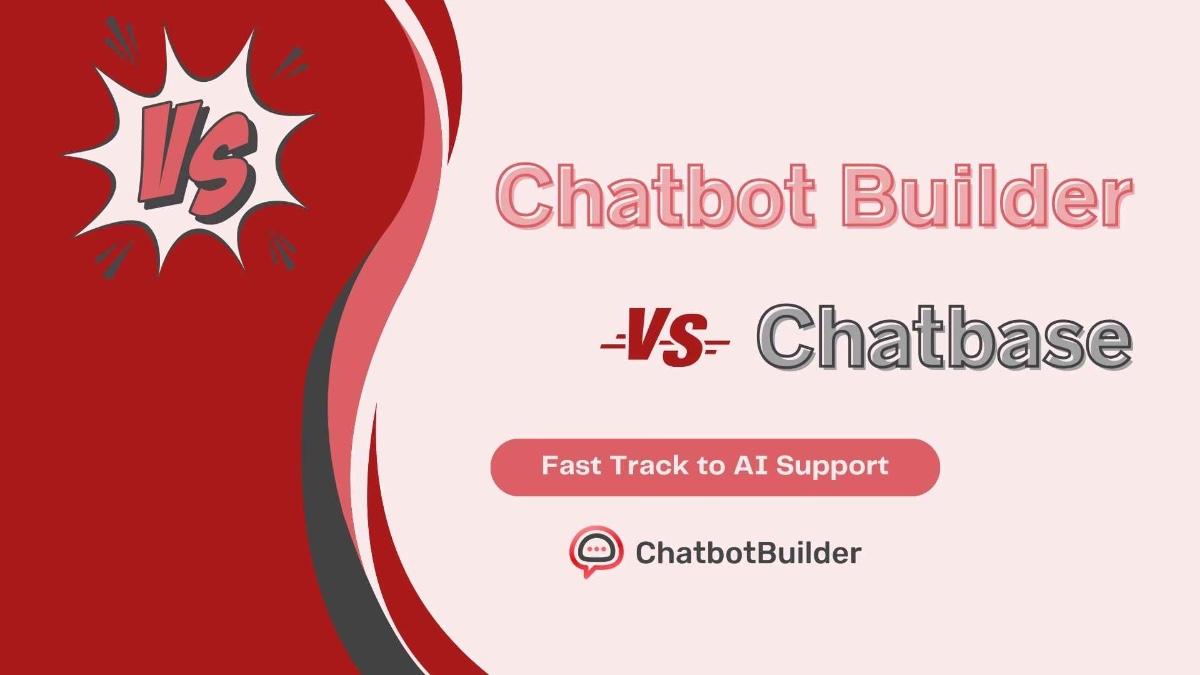 VS

Chatbot Builder

VS Chatbase

Fast Track to AI Support

ChatbotBuilder